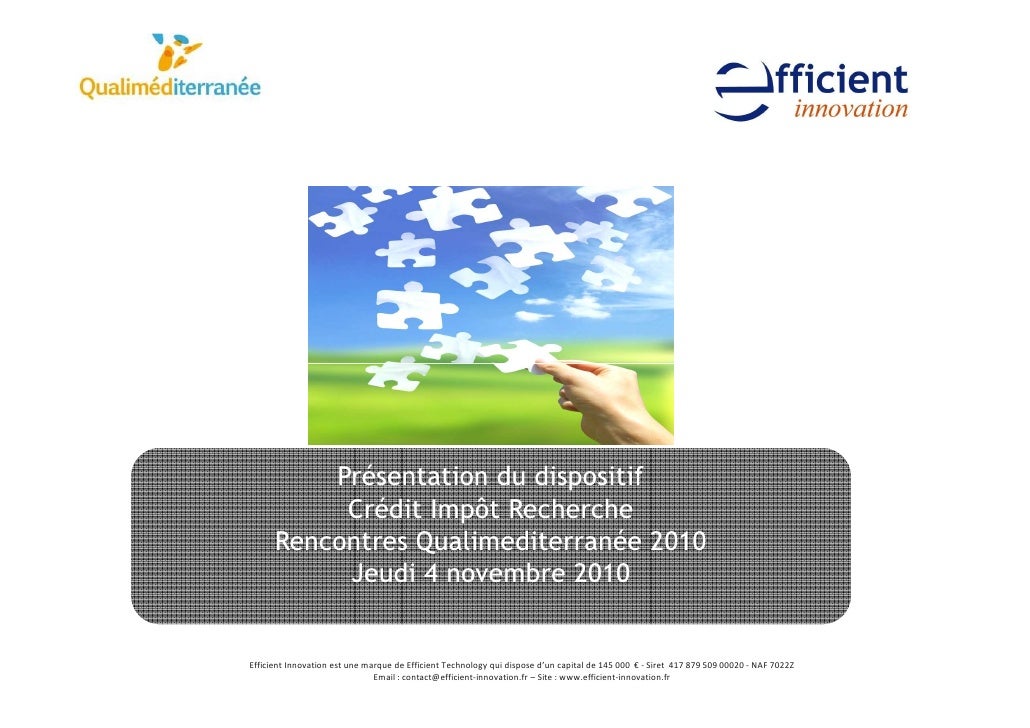 Qualiméditerranée

efficient
innovation

Présentation du dispositif
Crédit Impôt Recherche
Rencontres Qualimediterranée 2010
Jeudi 4 novembre 2010

Efficient Innovation est une marque de Efficient Technology qui dispose d'un capital de 145 000 € - Siret 417 879 509 00020 - NAF 7022Z
Email : contact@efficient-innovation.fr – Site : www.efficient-innovation.fr